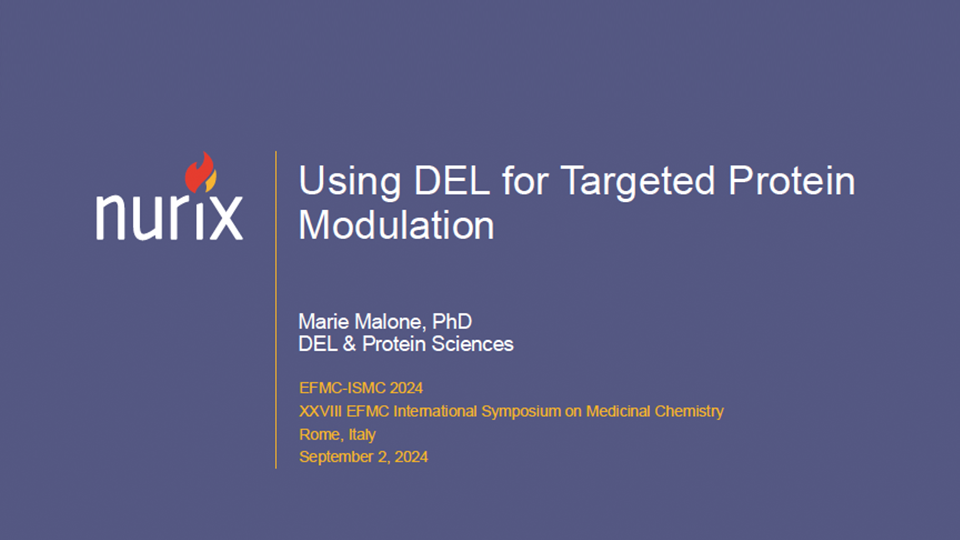 nurix

Using DEL for Targeted Protein Modulation

Marie Malone, PhD
DEL & Protein Sciences

EFMC-ISMC 2024
XXVIII EFMC International Symposium on Medicinal Chemistry
Rome, Italy
September 2, 2024